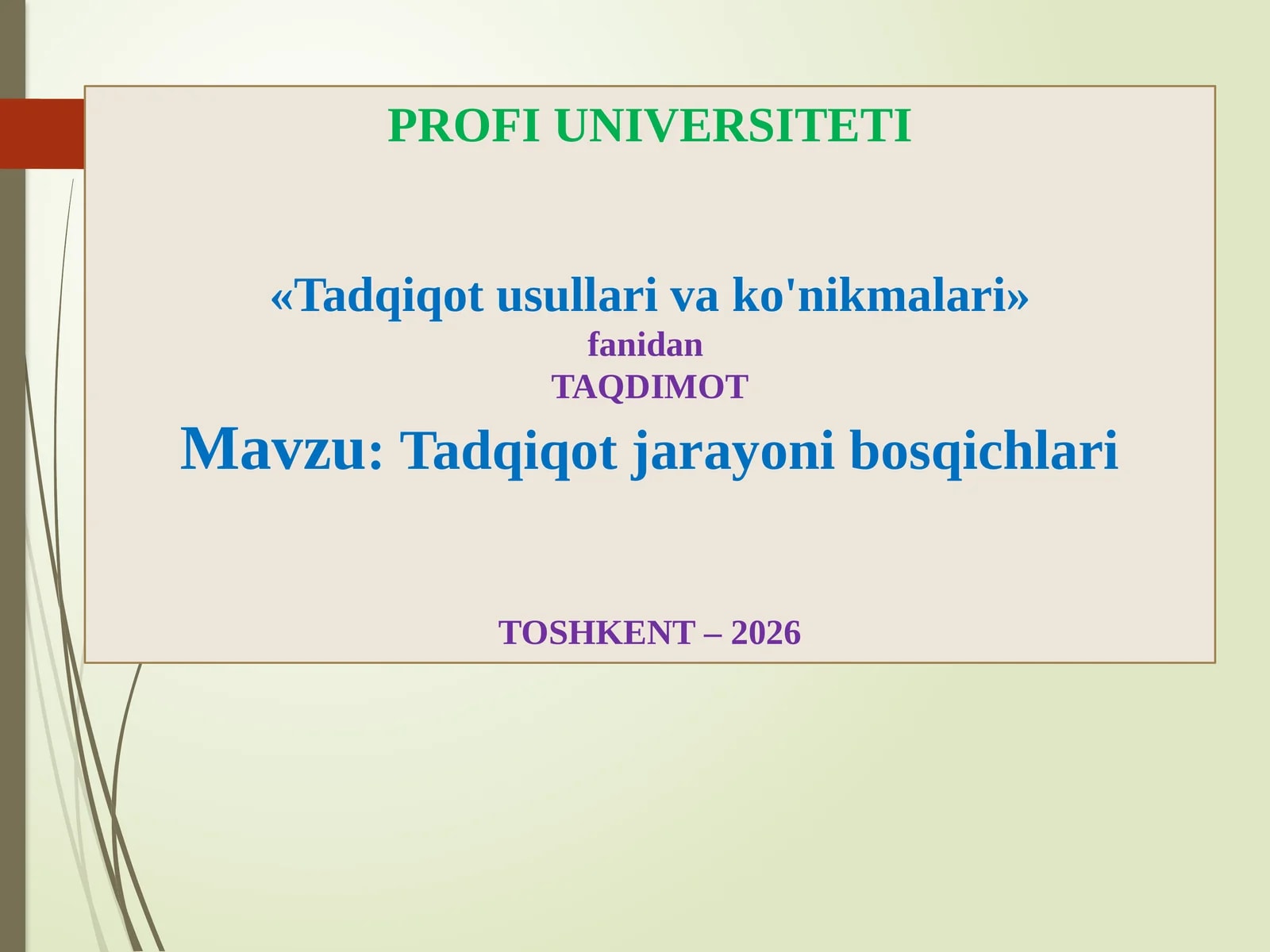 PROFI UNIVERSITETI

«Tadqiqot usullari va ko'nikmalari»
fanidan
TAQDIMOT
Mavzu: Tadqiqot jarayoni bosqichlari

TOSHKENT – 2026